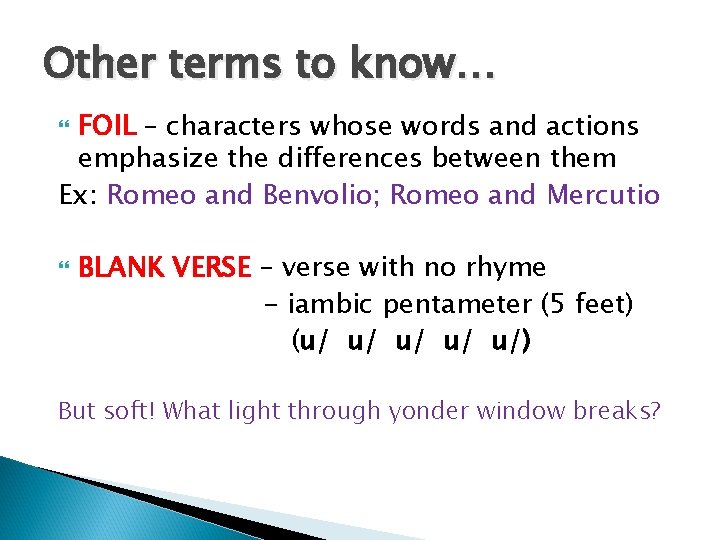 Other terms to know…

FOIL – characters whose words and actions emphasize the differences between them
Ex: Romeo and Benvolio; Romeo and Mercutio

BLANK VERSE – verse with no rhyme
– iambic pentameter (5 feet)
(u/ u/ u/ u/ u/)

But soft! What light through yonder window breaks?